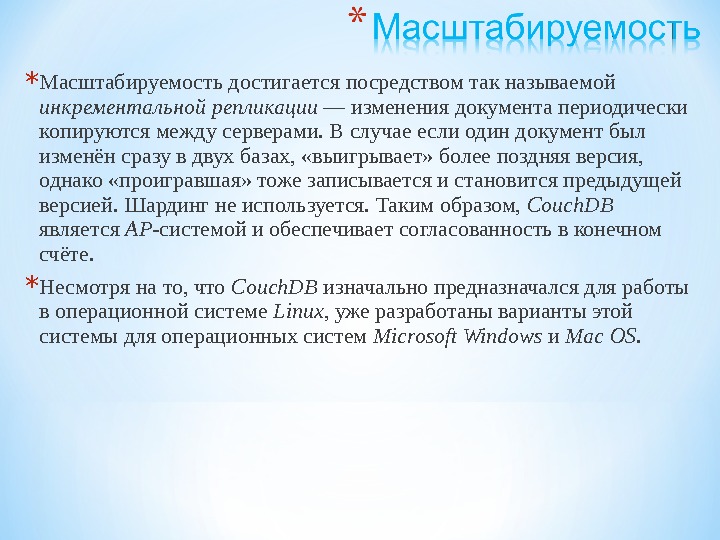 * Масштабируемость

* Масштабируемость достигается посредством так называемой инкрементальной репликации — изменения документа периодически копируются между серверами. В случае если один документ был изменён сразу в двух базах, «выигрывает» более поздняя версия, однако «проигравшая» тоже записывается и становится предыдущей версией. Шардинг не используется. Таким образом, CouchDB является AP-системой и обеспечивает согласованность в конечном счёте.

* Несмотря на то, что CouchDB изначально предназначался для работы в операционной системе Linux, уже разработаны варианты этой системы для операционных систем Microsoft Windows и Mac OS.